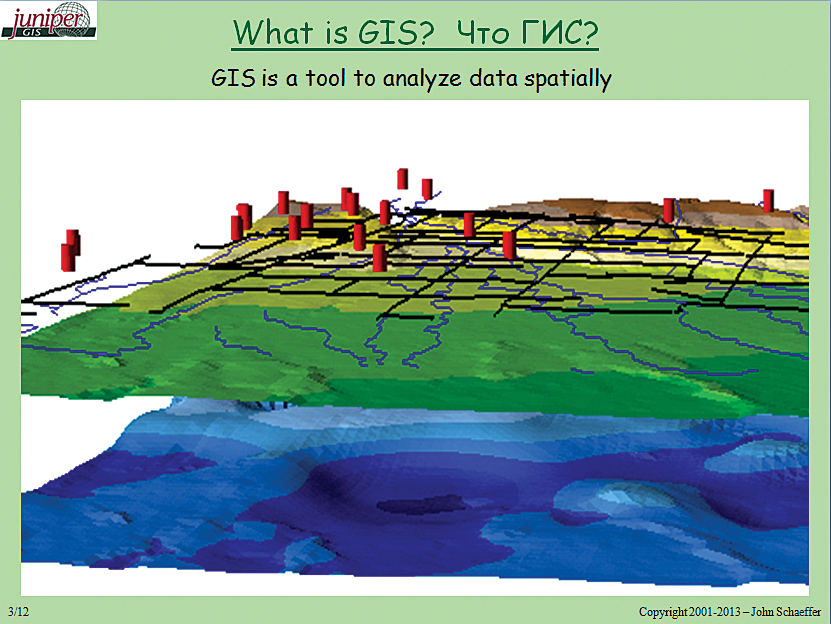 juniper GIS

What is GIS? Что ГИС?

GIS is a tool to analyze data spatially

3/12

Copyright 2001-2013 – John Schaeffer